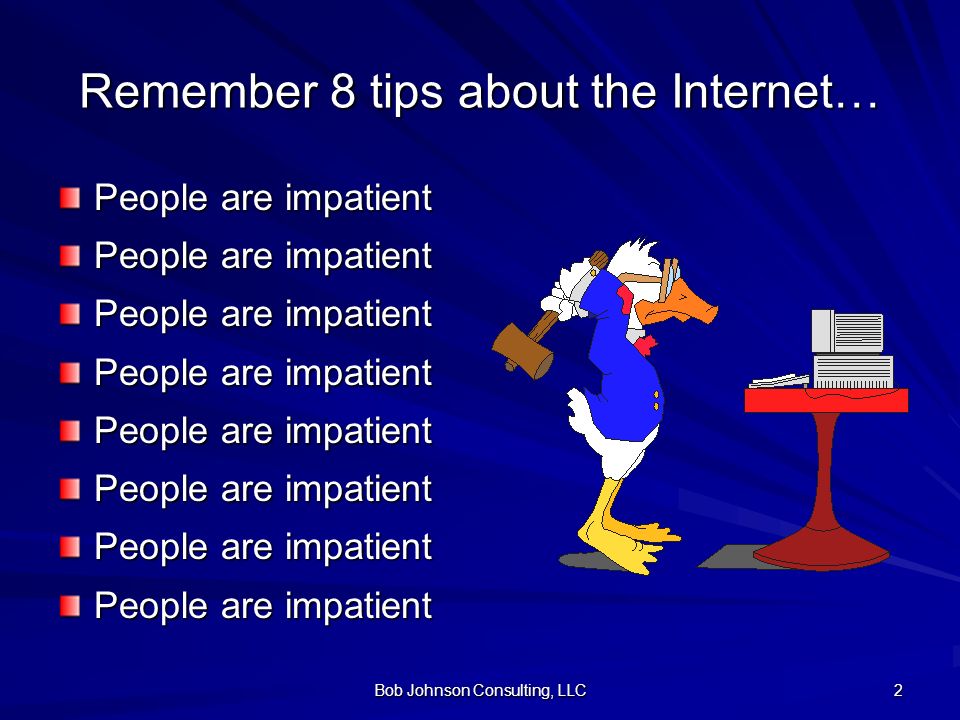 Remember 8 tips about the Internet…

People are impatient

People are impatient

People are impatient

People are impatient

People are impatient

People are impatient

People are impatient

People are impatient

Bob Johnson Consulting, LLC

2